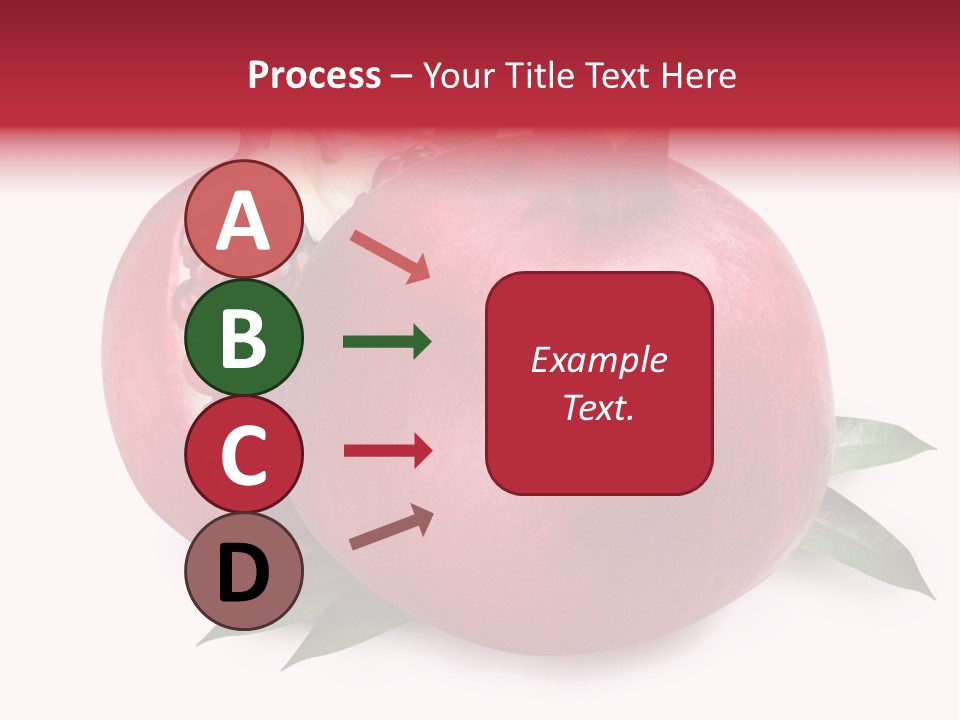 Process – Your Title Text Here

A

B

C

D

Example Text.